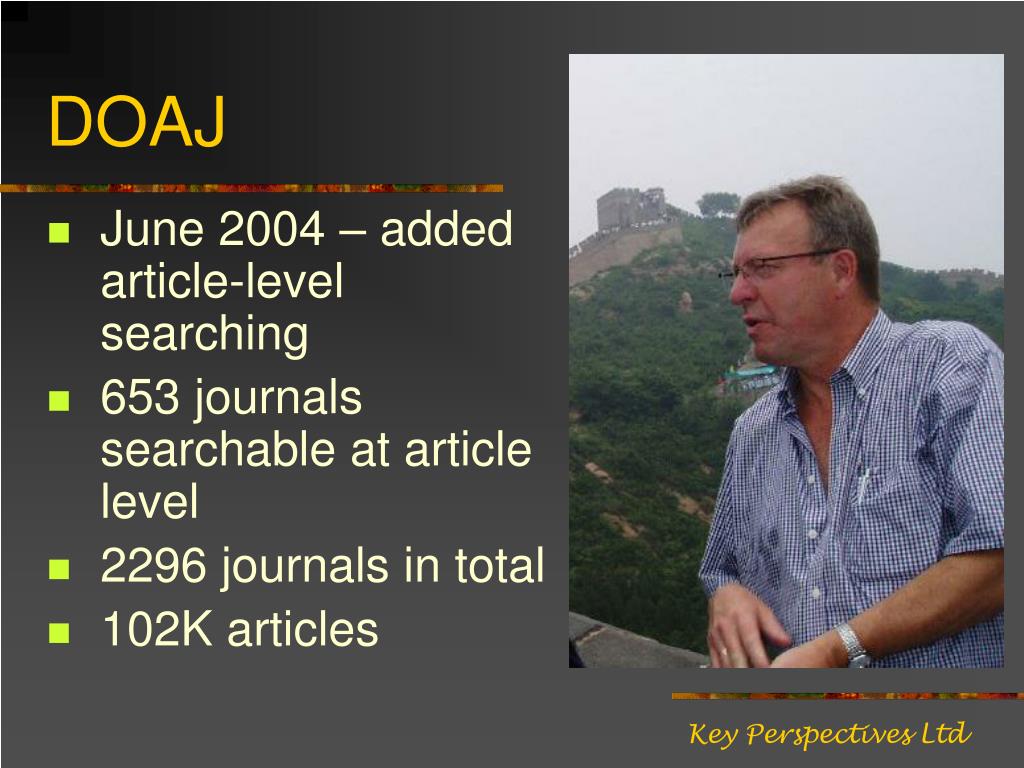 DOAJ

- June 2004 – added article-level searching
- 653 journals searchable at article level
- 2296 journals in total
- 102K articles

Key Perspectives Ltd